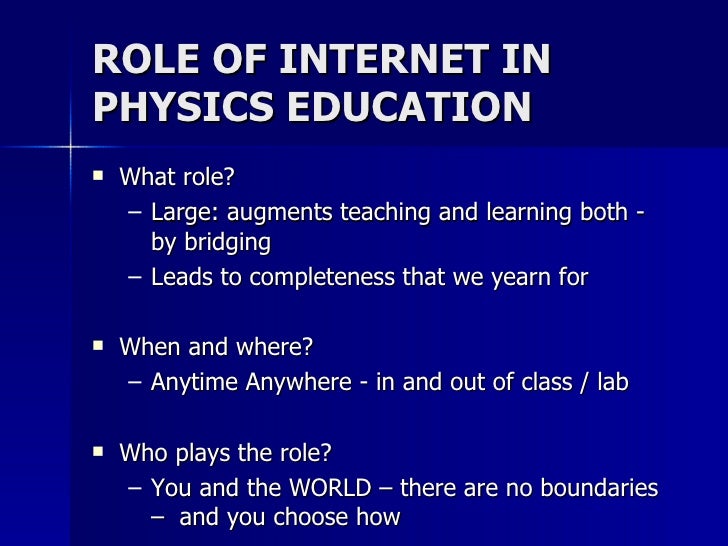 ROLE OF INTERNET IN PHYSICS EDUCATION

▪ What role?
– Large: augments teaching and learning both - by bridging
– Leads to completeness that we yearn for

▪ When and where?
– Anytime Anywhere - in and out of class / lab

▪ Who plays the role?
– You and the WORLD – there are no boundaries – and you choose how